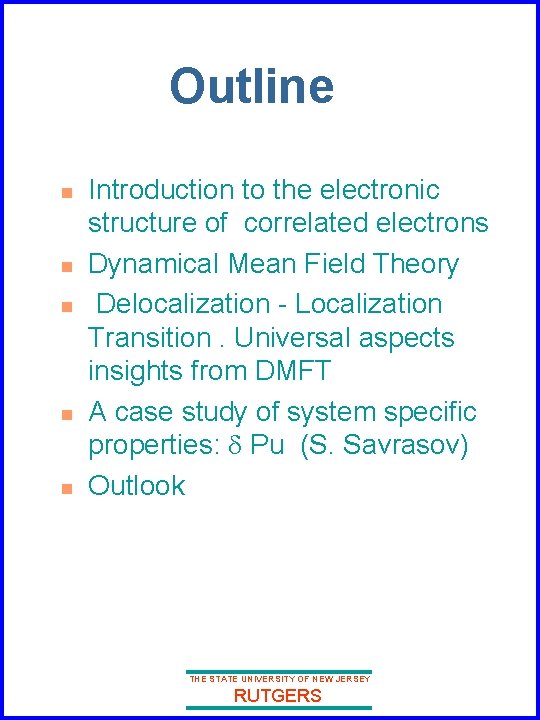 Outline

- Introduction to the electronic structure of correlated electrons
- Dynamical Mean Field Theory
- Delocalization - Localization Transition . Universal aspects insights from DMFT
- A case study of system specific properties: $\delta$ Pu (S. Savrasov)
- Outlook

THE STATE UNIVERSITY OF NEW JERSEY
RUTGERS